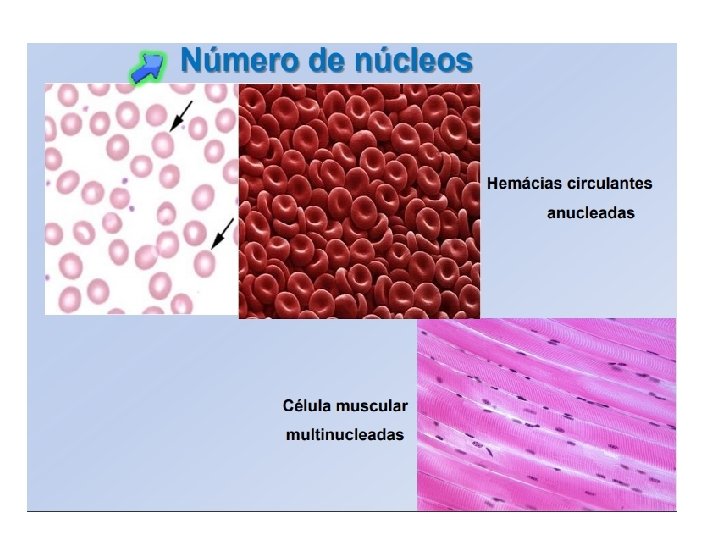 Número de núcleos

Hemácias circulantes anucleadas

Célula muscular multinucleadas